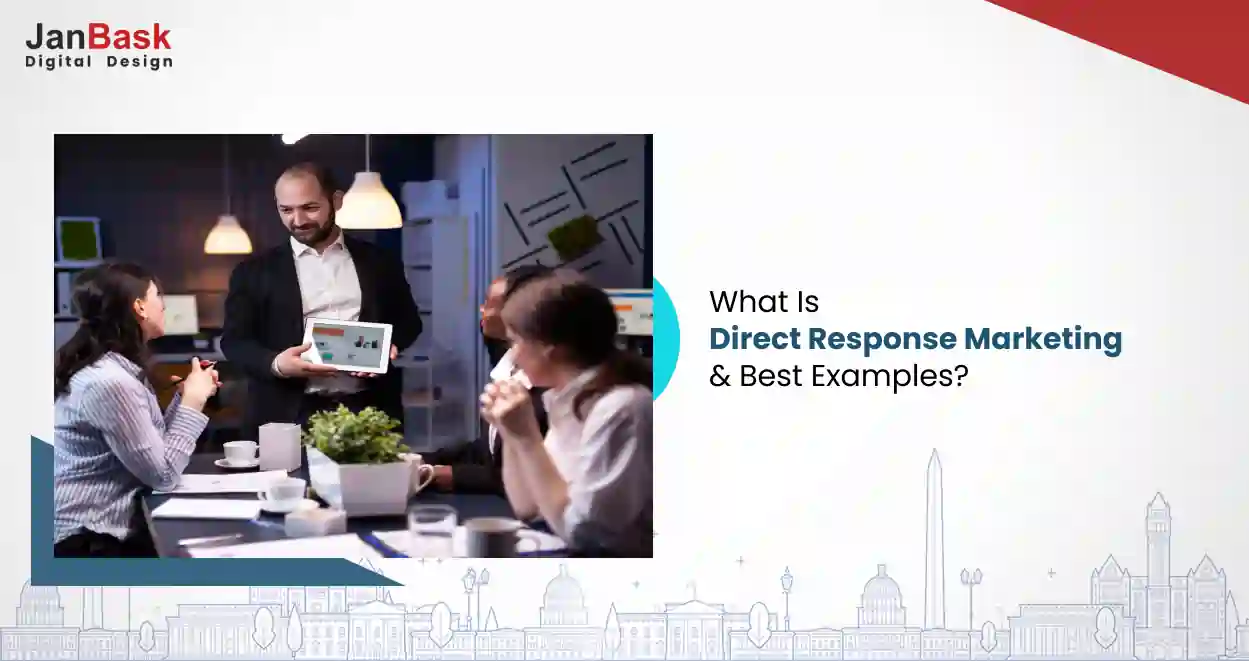 JanBask
Digital Design

What Is
Direct Response Marketing
& Best Examples?